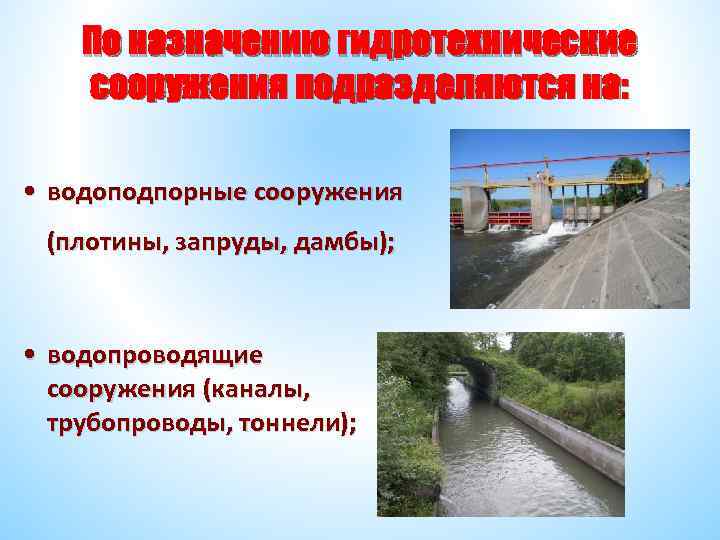 По назначению гидротехнические сооружения подразделяются на:

• водоподпорные сооружения (плотины, запруды, дамбы);

• водопроводящие сооружения (каналы, трубопроводы, тоннели);